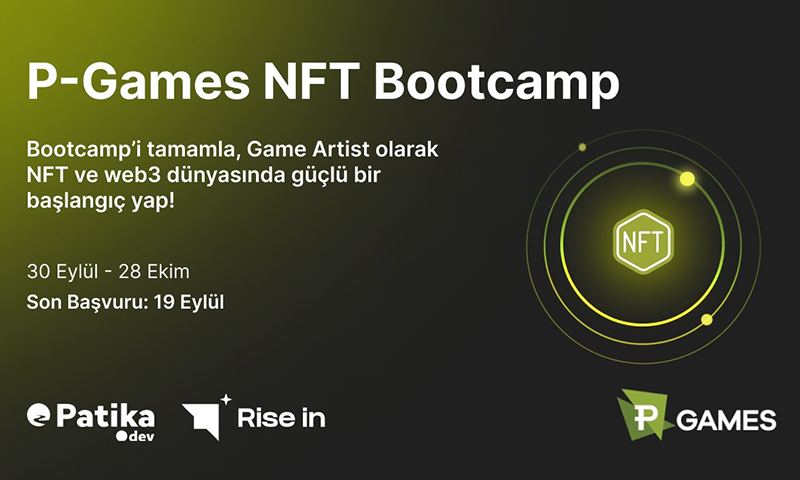 P-Games NFT Bootcamp

Bootcamp'i tamamla, Game Artist olarak NFT ve web3 dünyasında güçlü bir başlangıç yap!

NFT

30 Eylül - 28 Ekim

Son Başvuru: 19 Eylül

Patika .dev

Rise in

P GAMES